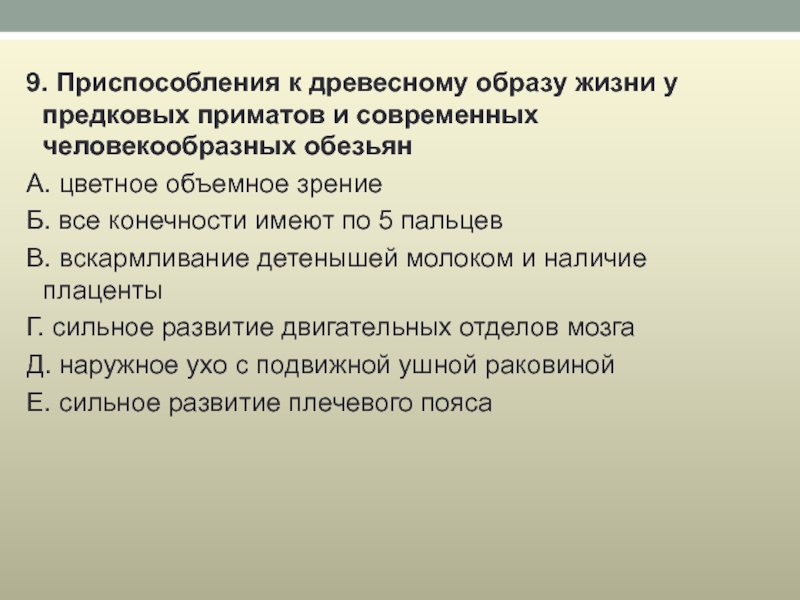 9. Приспособления к древесному образу жизни у предковых приматов и современных человекообразных обезьян

А. цветное объемное зрение

Б. все конечности имеют по 5 пальцев

В. вскармливание детенышей молоком и наличие плаценты

Г. сильное развитие двигательных отделов мозга

Д. наружное ухо с подвижной ушной раковиной

Е. сильное развитие плечевого пояса